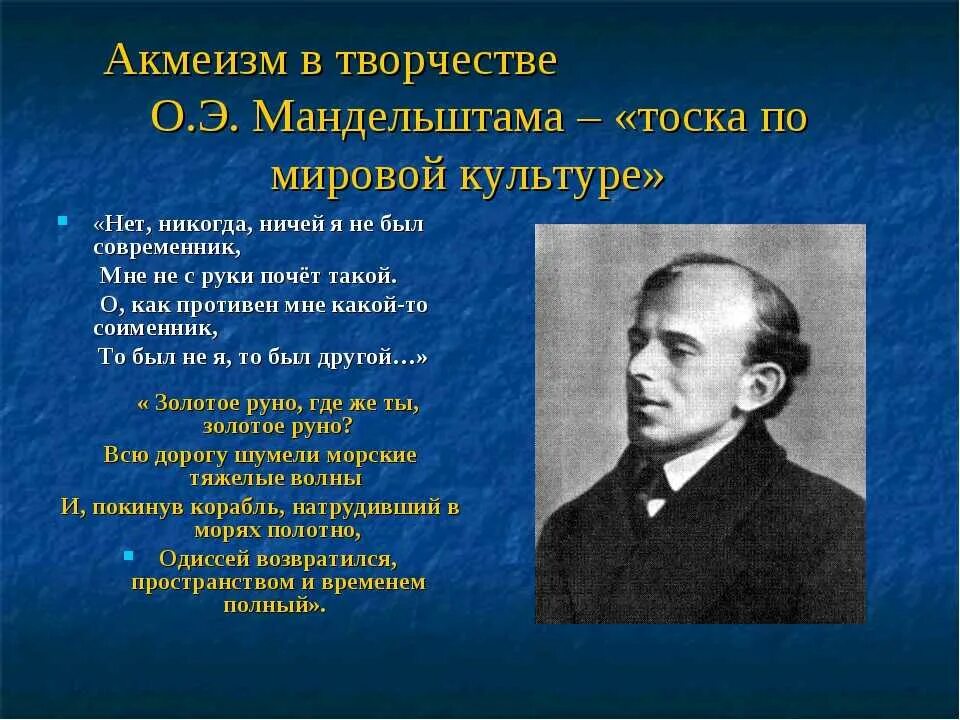 Акмеизм в творчестве О.Э. Мандельштама – «тоска по мировой культуре»

«Нет, никогда, ничей я не был современник,
Мне не с руки почёт такой.
О, как противен мне какой-то соименник,
То был не я, то был другой…»

« Золотое руно, где же ты, золотое руно?
Всю дорогу шумели морские тяжелые волны
И, покинув корабль, натрудивший в морях полотно,
Одиссей возвратился, пространством и временем полный».